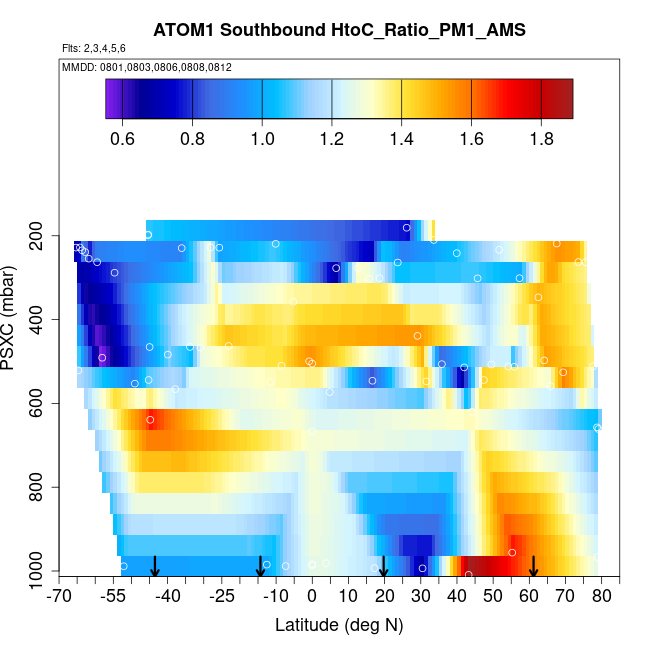 ATOM1 Southbound HtoC_Ratio_PM1_AMS

Flts: 2,3,4,5,6

MMDD: 0801,0803,0806,0808,0812

0.6 0.8 1.0 1.2 1.4 1.6 1.8

PSXC (mbar)

200
400
600
800
1000

-70 -55 -40 -25 -10 0 10 20 30 40 50 60 70 80

Latitude (deg N)